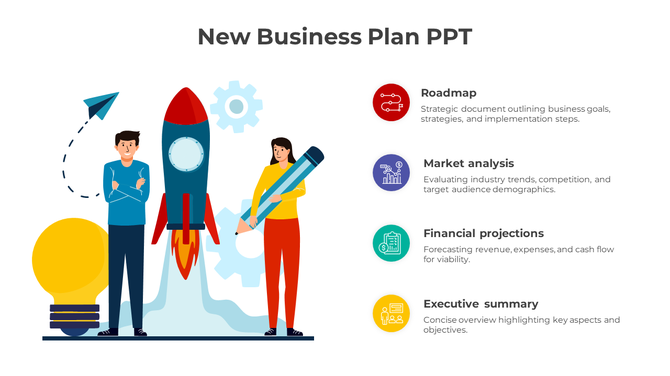 New Business Plan PPT

Roadmap
Strategic document outlining business goals, strategies, and implementation steps.

Market analysis
Evaluating industry trends, competition, and target audience demographics.

Financial projections
Forecasting revenue, expenses, and cash flow for viability.

Executive summary
Concise overview highlighting key aspects and objectives.